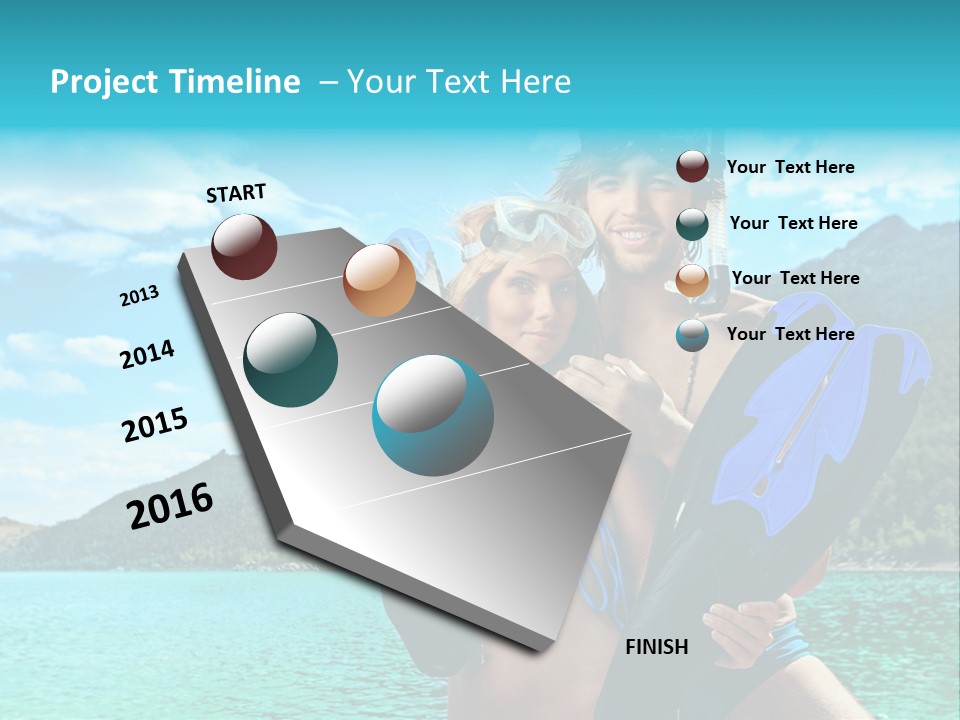 Project Timeline – Your Text Here

START

2013

2014

2015

2016

FINISH

Your Text Here

Your Text Here

Your Text Here

Your Text Here